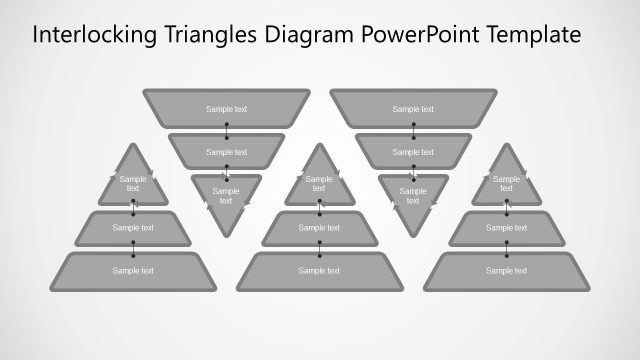 Interlocking Triangles Diagram PowerPoint Template

Sample text

Sample text

Sample text

Sample text

Sample text

Sample text

Sample text

Sample text

Sample text

Sample text

Sample text

Sample text

Sample text

Sample text

Sample text